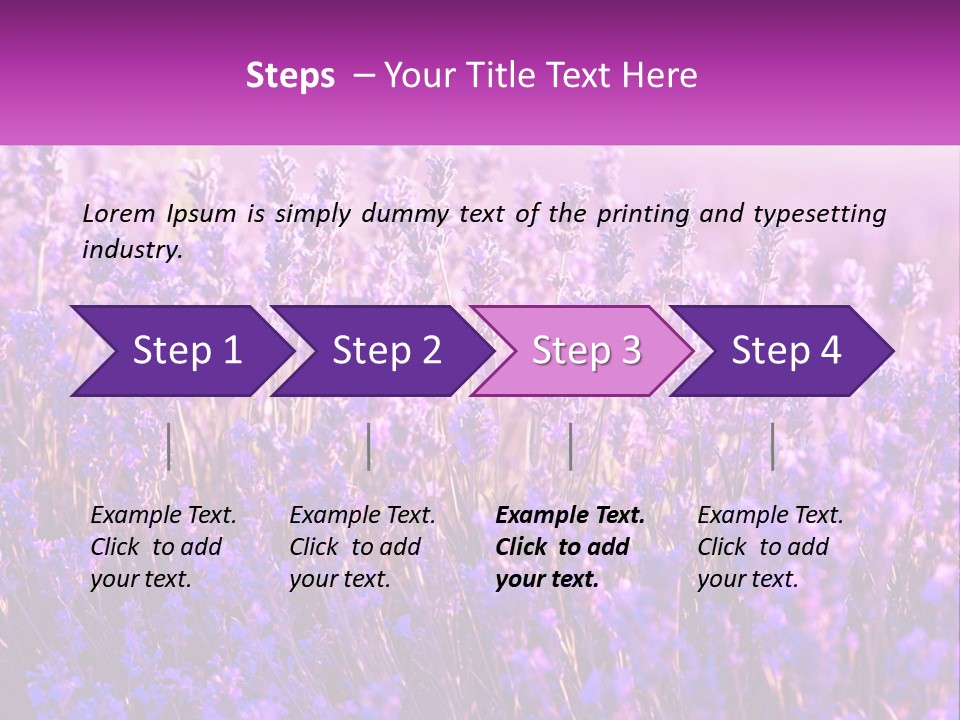 Steps – Your Title Text Here

Lorem Ipsum is simply dummy text of the printing and typesetting industry.

Step 1

Step 2

Step 3

Step 4

Example Text. Click to add your text.

Example Text. Click to add your text.

Example Text. Click to add your text.

Example Text. Click to add your text.